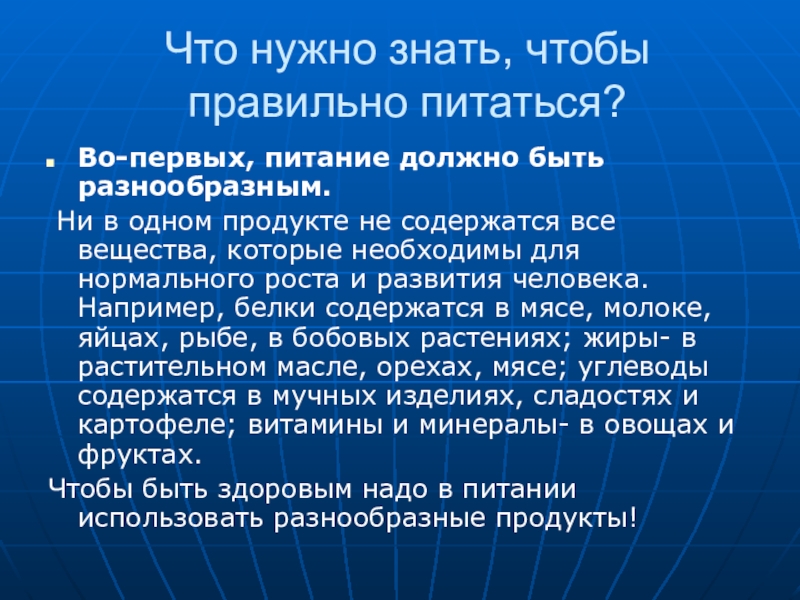 Что нужно знать, чтобы правильно питаться?

Во-первых, питание должно быть разнообразным.

Ни в одном продукте не содержатся все вещества, которые необходимы для нормального роста и развития человека. Например, белки содержатся в мясе, молоке, яйцах, рыбе, в бобовых растениях; жиры- в растительном масле, орехах, мясе; углеводы содержатся в мучных изделиях, сладостях и картофеле; витамины и минералы- в овощах и фруктах.

Чтобы быть здоровым надо в питании использовать разнообразные продукты!